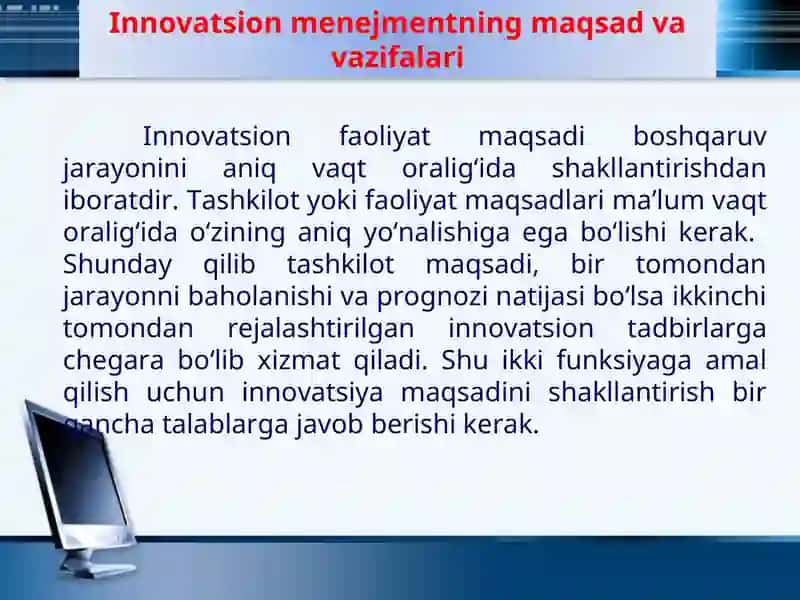 Innovatsion menejmentning maqsad va vazifalari

Innovatsion faoliyat maqsadi boshqaruv jarayonini aniq vaqt oralig‘ida shakllantirishdan iboratdir. Tashkilot yoki faoliyat maqsadlari ma’lum vaqt oralig‘ida o‘zining aniq yo‘nalishiga ega bo‘lishi kerak. Shunday qilib tashkilot maqsadi, bir tomondan jarayonni baholanishi va prognozi natijasi bo‘lsa ikkinchi tomondan rejalashtirilgan innovatsion tadbirlarga chegara bo‘lib xizmat qiladi. Shu ikki funksiyaga amal qilish uchun innovatsiya maqsadini shakllantirish bir qancha talablarga javob berishi kerak.